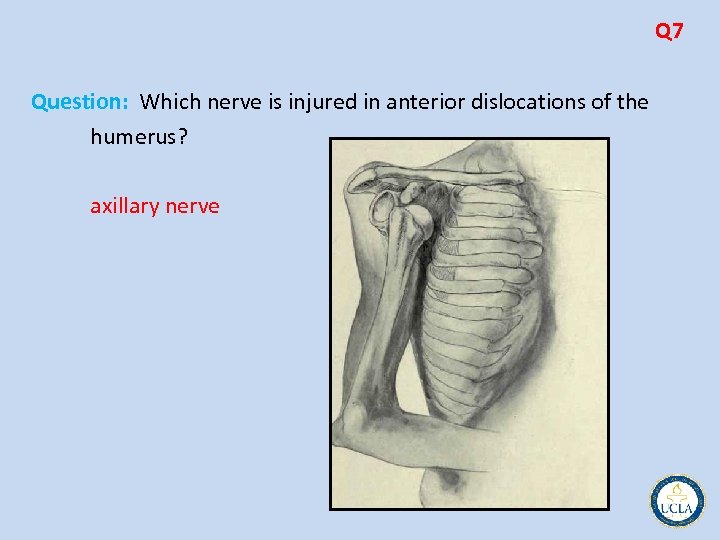 Q7

Question: Which nerve is injured in anterior dislocations of the humerus?

axillary nerve

UCLA